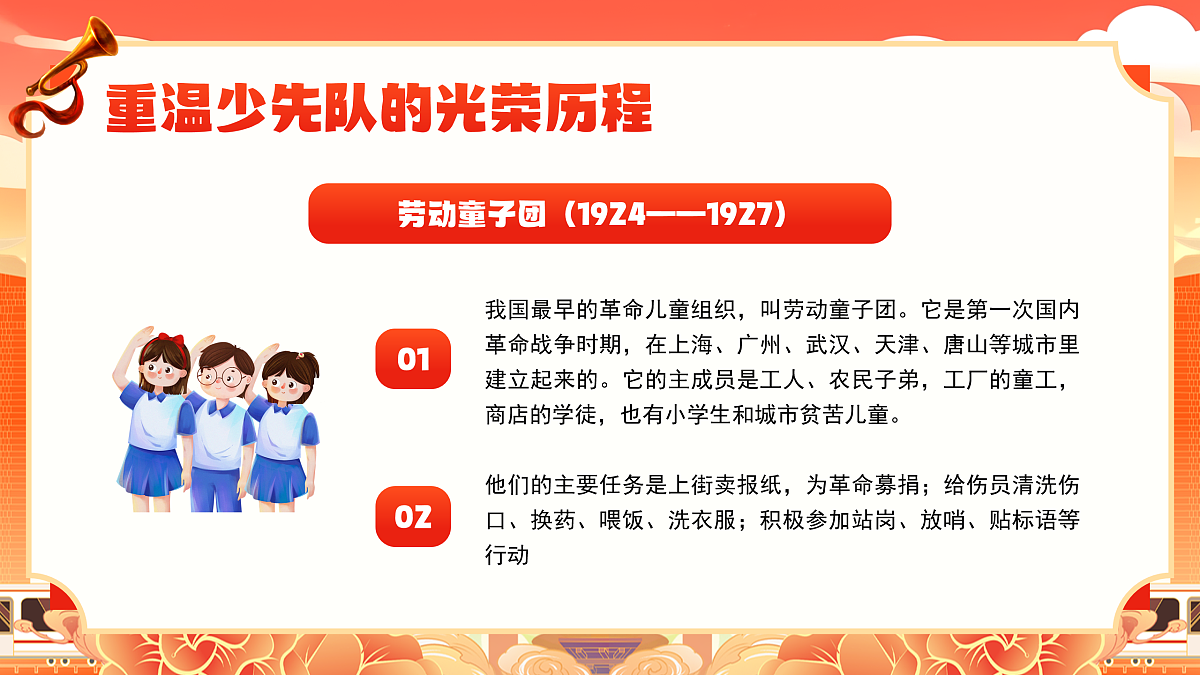 重温少先队的光荣历程

劳动童子团（1924——1927）

01

我国最早的革命儿童组织，叫劳动童子团。它是第一次国内革命战争时期，在上海、广州、武汉、天津、唐山等城市里建立起来的。它的主成员是工人、农民子弟，工厂的童工，商店的学徒，也有小学生和城市贫苦儿童。

02

他们的主要任务是上街卖报纸，为革命募捐；给伤员清洗伤口、换药、喂饭、洗衣服；积极参加站岗、放哨、贴标语等行动